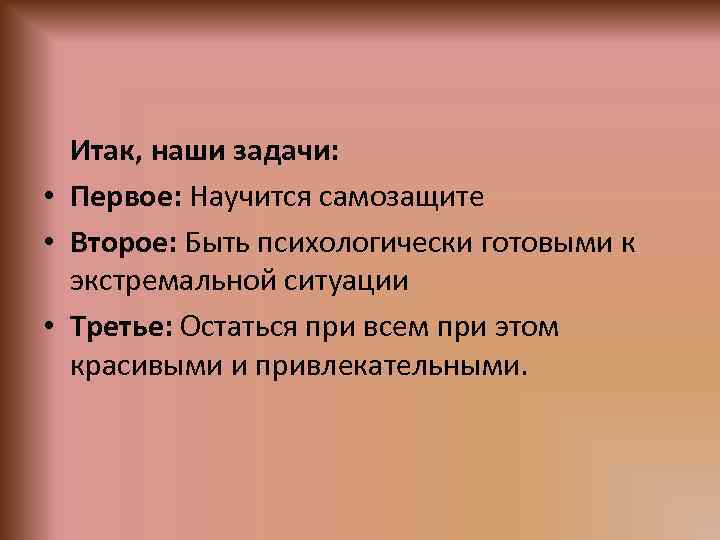 Итак, наши задачи:

• Первое: Научится самозащите

• Второе: Быть психологически готовыми к экстремальной ситуации

• Третье: Остаться при всем при этом красивыми и привлекательными.